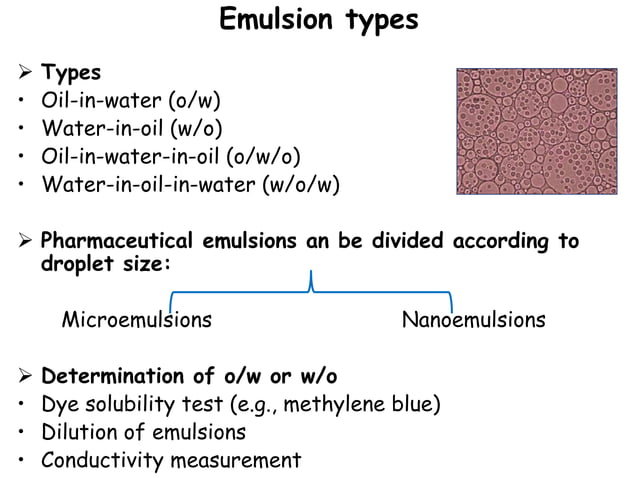 Emulsion types

➢ Types
• Oil-in-water (o/w)
• Water-in-oil (w/o)
• Oil-in-water-in-oil (o/w/o)
• Water-in-oil-in-water (w/o/w)

➢ Pharmaceutical emulsions an be divided according to droplet size:

Microemulsions

Nanoemulsions

➢ Determination of o/w or w/o
• Dye solubility test (e.g., methylene blue)
• Dilution of emulsions
• Conductivity measurement